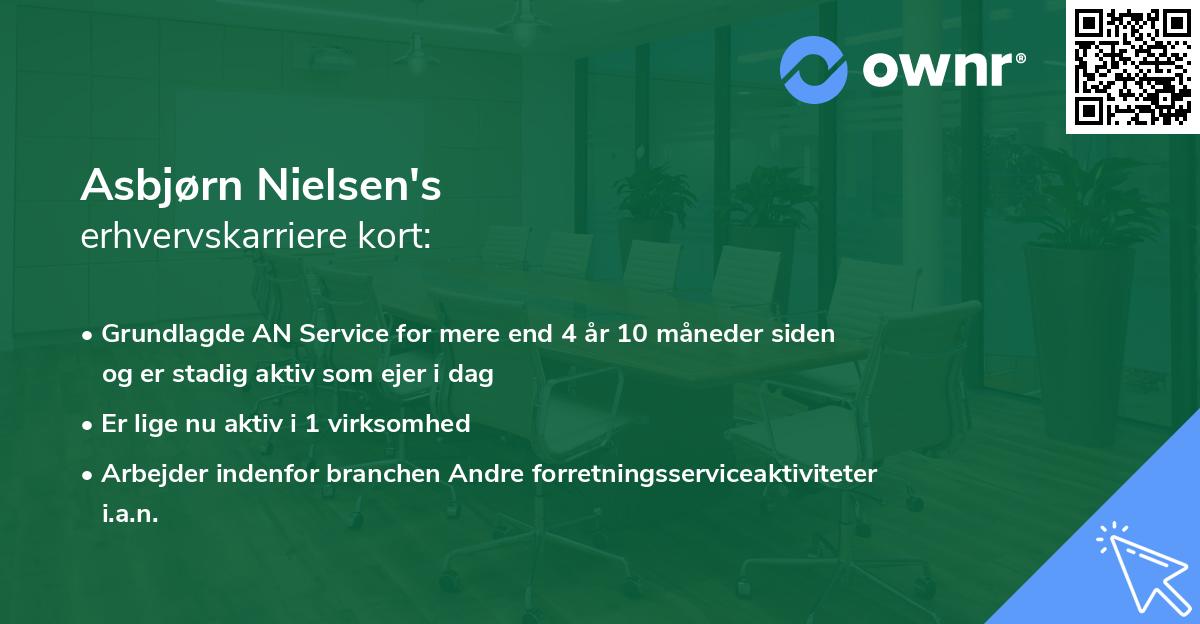 ownr®

Asbjørn Nielsen's
erhvervskarriere kort:

• Grundlagde AN Service for mere end 4 år 10 måneder siden og er stadig aktiv som ejer i dag
• Er lige nu aktiv i 1 virksomhed
• Arbejder indenfor branchen Andre forretningsserviceaktiviteter i.a.n.